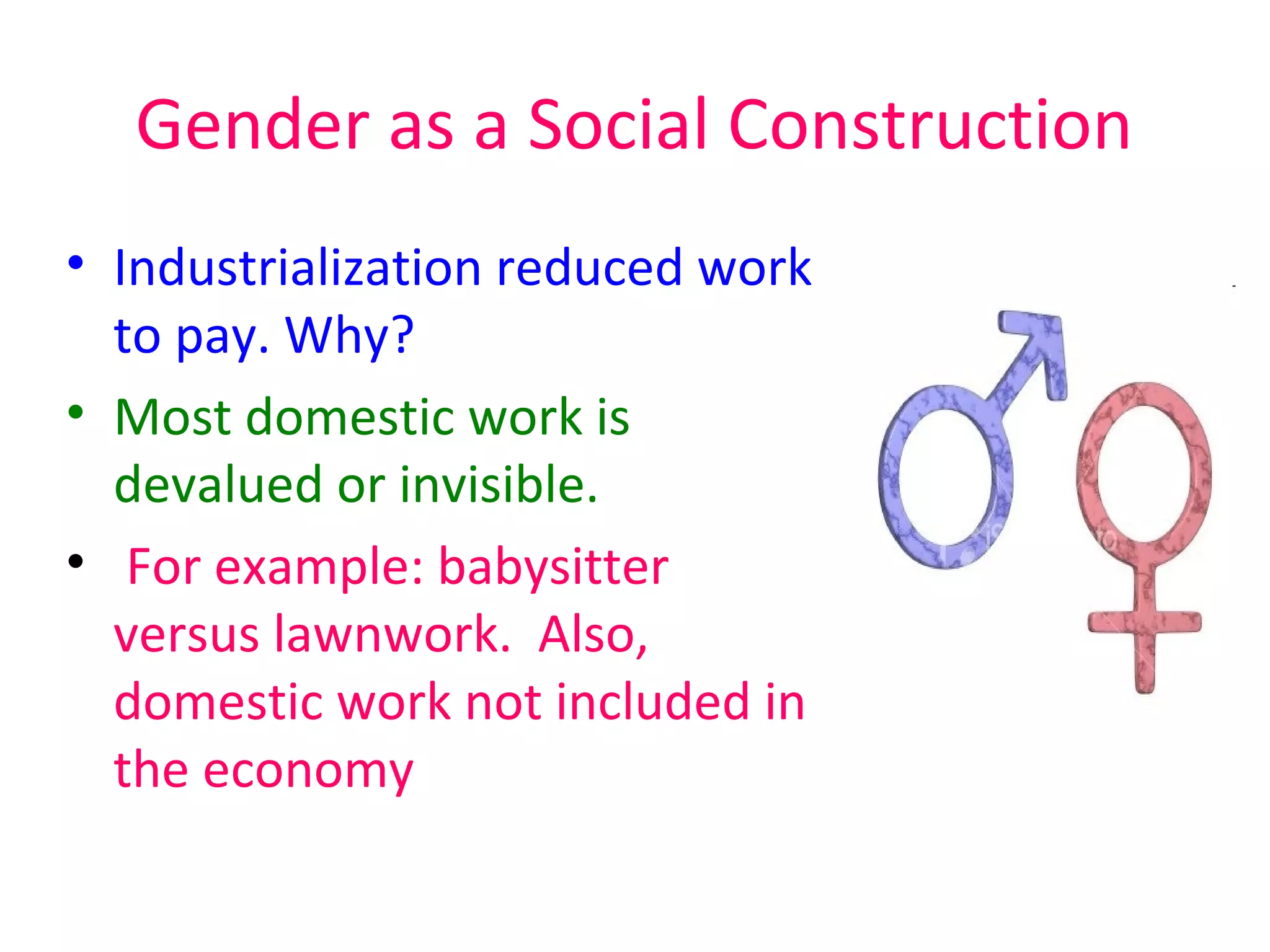 Gender as a Social Construction

• Industrialization reduced work to pay. Why?

• Most domestic work is devalued or invisible.

• For example: babysitter versus lawnwork. Also, domestic work not included in the economy